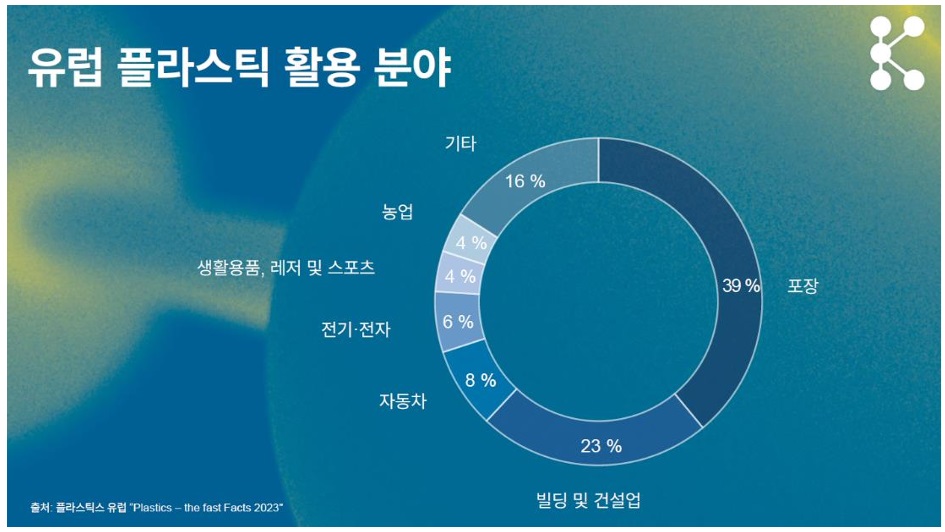 유럽 플라스틱 활용 분야

기타
16 %
농업
4 %
생활용품, 레저 및 스포츠
4 %
전기·전자
6 %
자동차
8 %
23 %
빌딩 및 건설업
39 %
포장

출처: 플라스틱스 유럽 "Plastics – the fast Facts 2023"